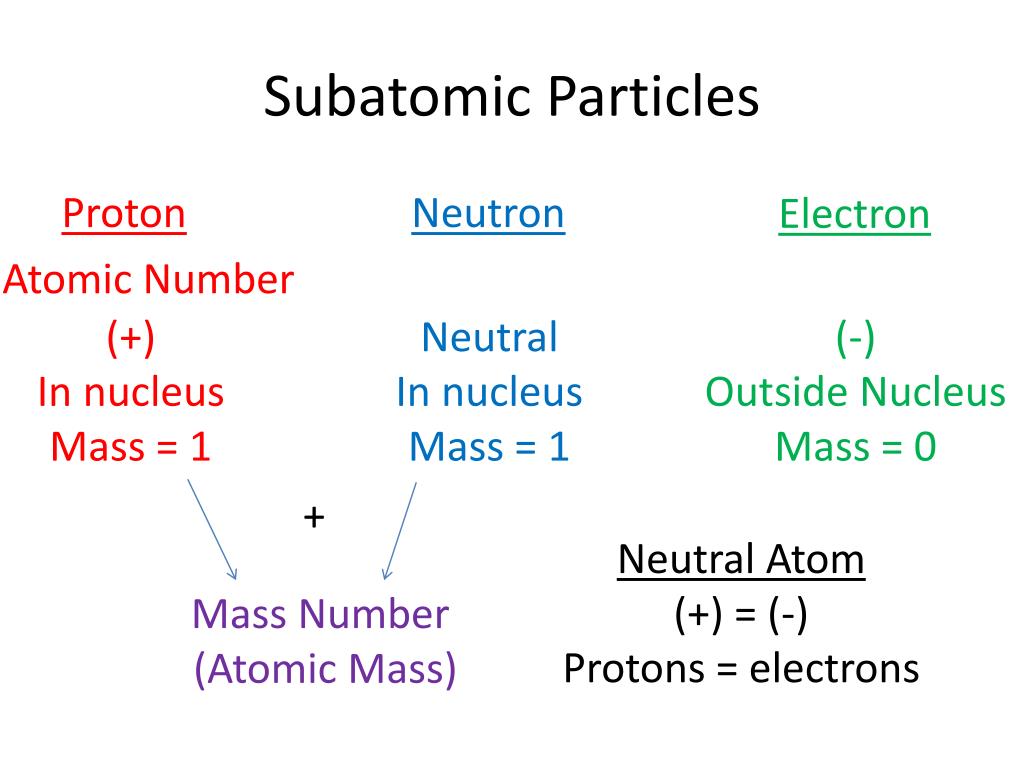 Subatomic Particles

Proton
Atomic Number
(+)
In nucleus
Mass = 1

Neutron
Neutral
In nucleus
Mass = 1

Electron
(-)
Outside Nucleus
Mass = 0

+

Mass Number
(Atomic Mass)

Neutral Atom
(+) = (-)
Protons = electrons